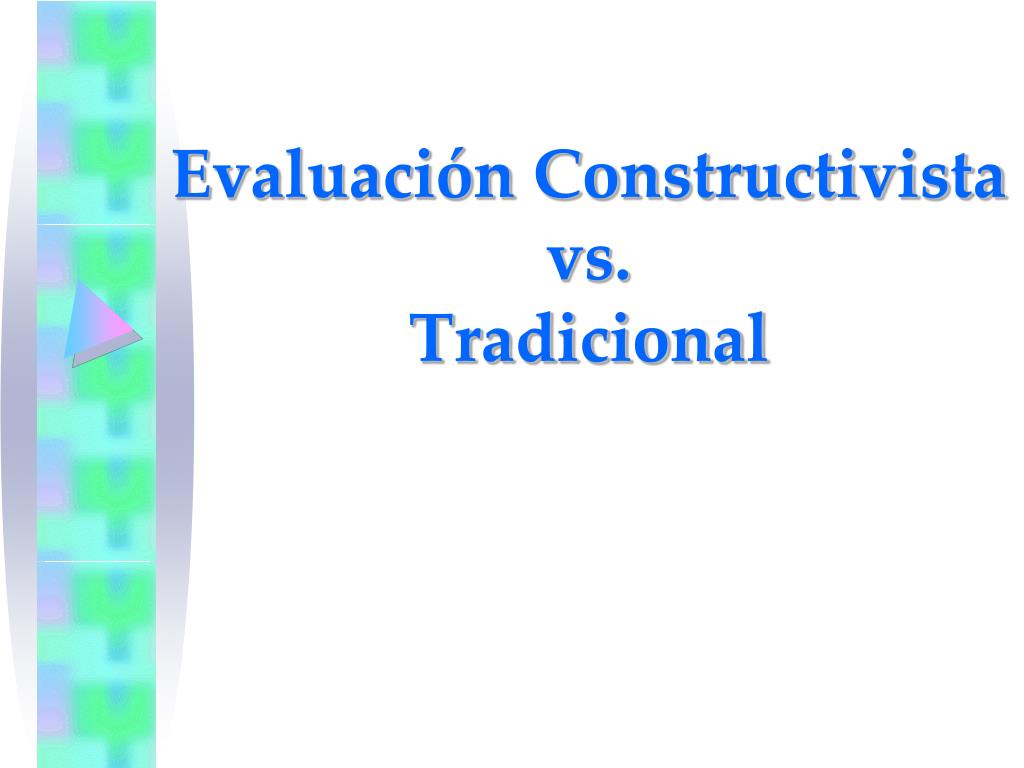 Evaluación Constructivista
vs.
Tradicional